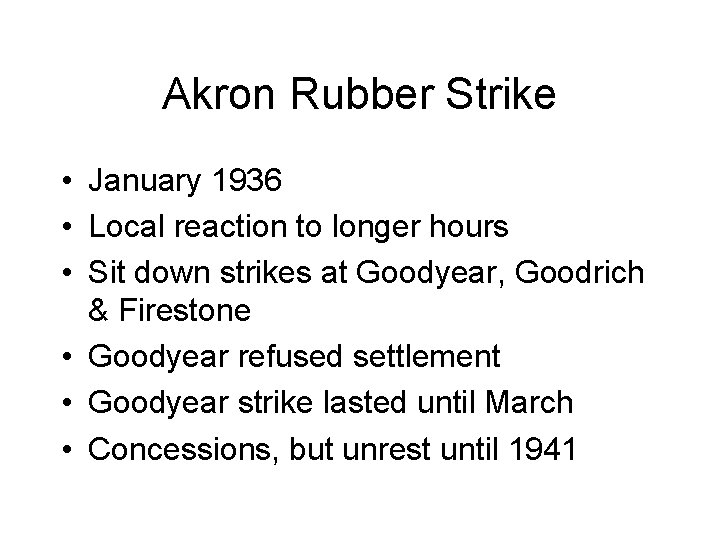 Akron Rubber Strike

• January 1936
• Local reaction to longer hours
• Sit down strikes at Goodyear, Goodrich & Firestone
• Goodyear refused settlement
• Goodyear strike lasted until March
• Concessions, but unrest until 1941